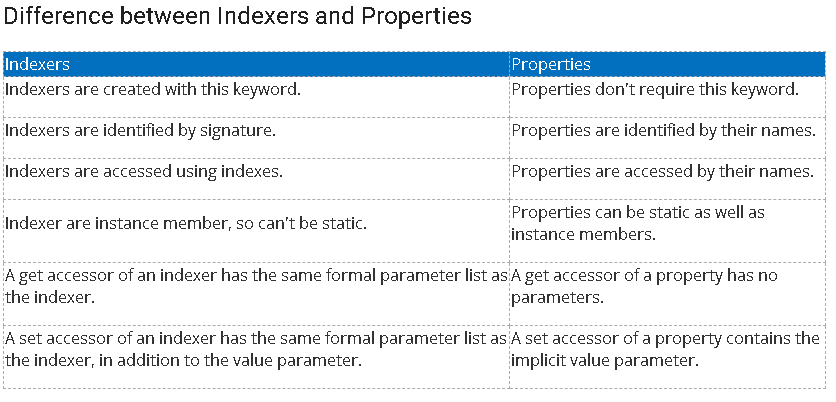 Difference between Indexers and Properties

| Indexers | Properties |
|---|---|
| Indexers are created with this keyword. | Properties don't require this keyword. |
| Indexers are identified by signature. | Properties are identified by their names. |
| Indexers are accessed using indexes. | Properties are accessed by their names. |
| Indexer are instance member, so can't be static. | Properties can be static as well as instance members. |
| A get accessor of an indexer has the same formal parameter list as the indexer. | A get accessor of a property has no parameters. |
| A set accessor of an indexer has the same formal parameter list as the indexer, in addition to the value parameter. | A set accessor of a property contains the implicit value parameter. |